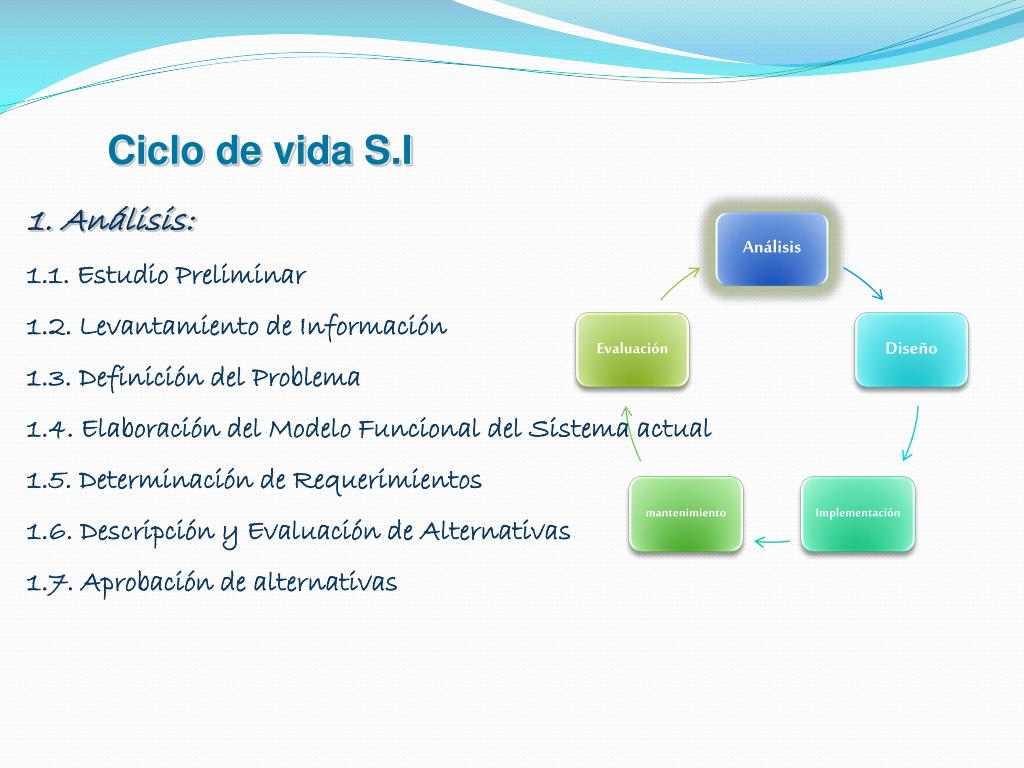 Ciclo de vida S.I

1. Análisis:

1.1. Estudio Preliminar

1.2. Levantamiento de Información

1.3. Definición del Problema

1.4. Elaboración del Modelo Funcional del Sistema actual

1.5. Determinación de Requerimientos

1.6. Descripción y Evaluación de Alternativas

1.7. Aprobación de alternativas

Análisis

Diseño

Implementación

mantenimiento

Evaluación